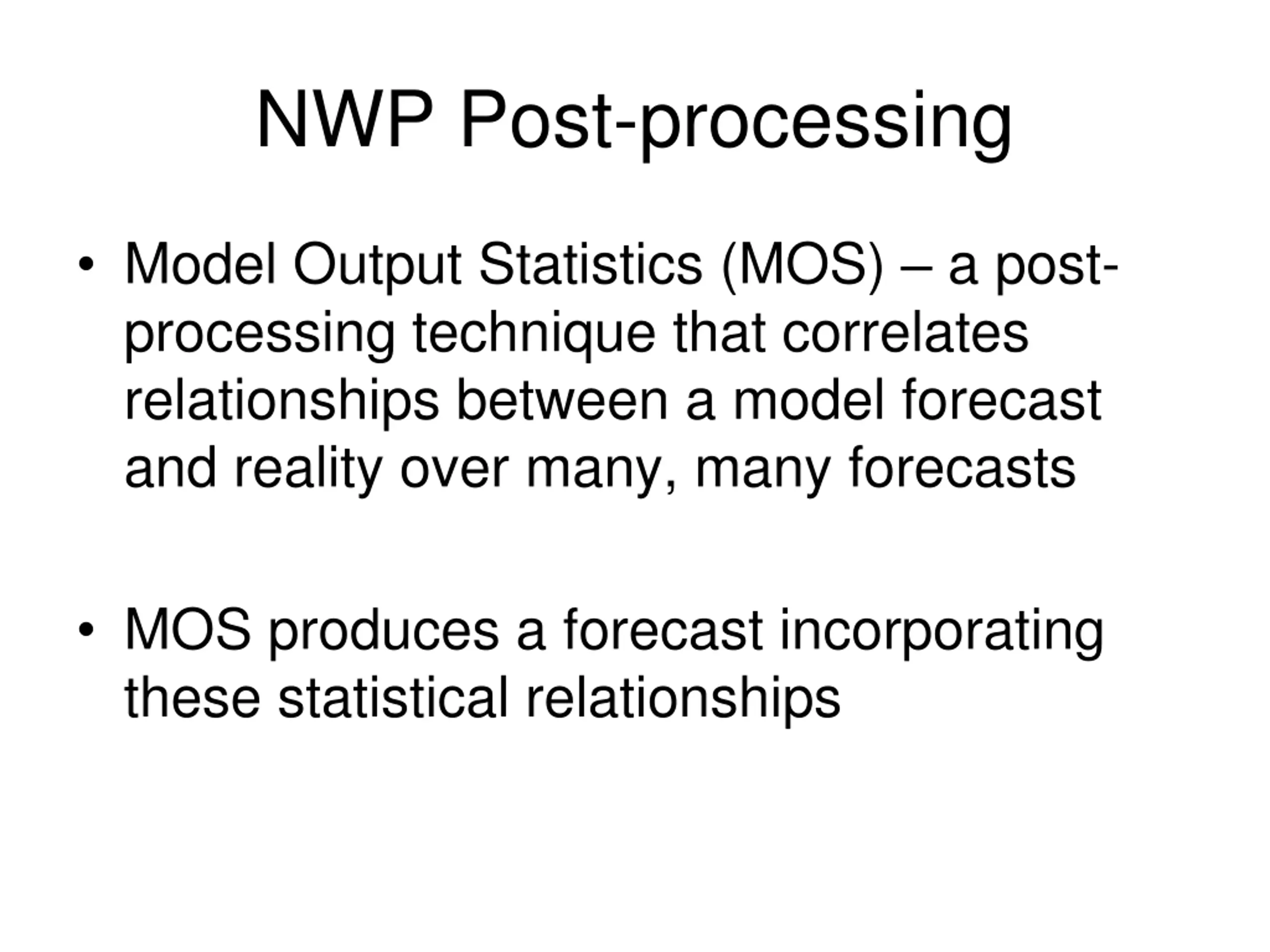 NWP Post-processing

• Model Output Statistics (MOS) – a post-processing technique that correlates relationships between a model forecast and reality over many, many forecasts

• MOS produces a forecast incorporating these statistical relationships